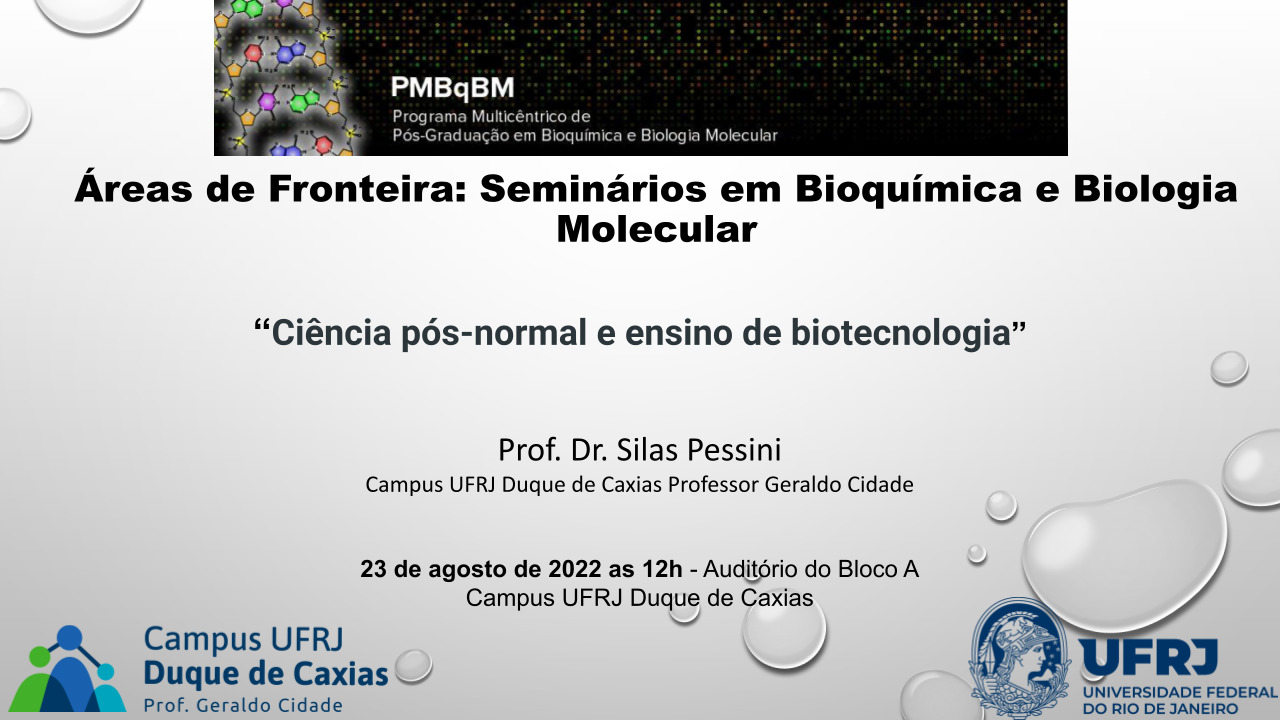 PMBqBM
Programa Multicêntrico de
Pós-Graduação em Bioquímica e Biologia Molecular

Áreas de Fronteira: Seminários em Bioquímica e Biologia Molecular

“Ciência pós-normal e ensino de biotecnologia”

Prof. Dr. Silas Pessini
Campus UFRJ Duque de Caxias Professor Geraldo Cidade

23 de agosto de 2022 as 12h - Auditório do Bloco A
Campus UFRJ Duque de Caxias

Campus UFRJ
Duque de Caxias
Prof. Geraldo Cidade

UFRJ
UNIVERSIDADE FEDERAL
DO RIO DE JANEIRO